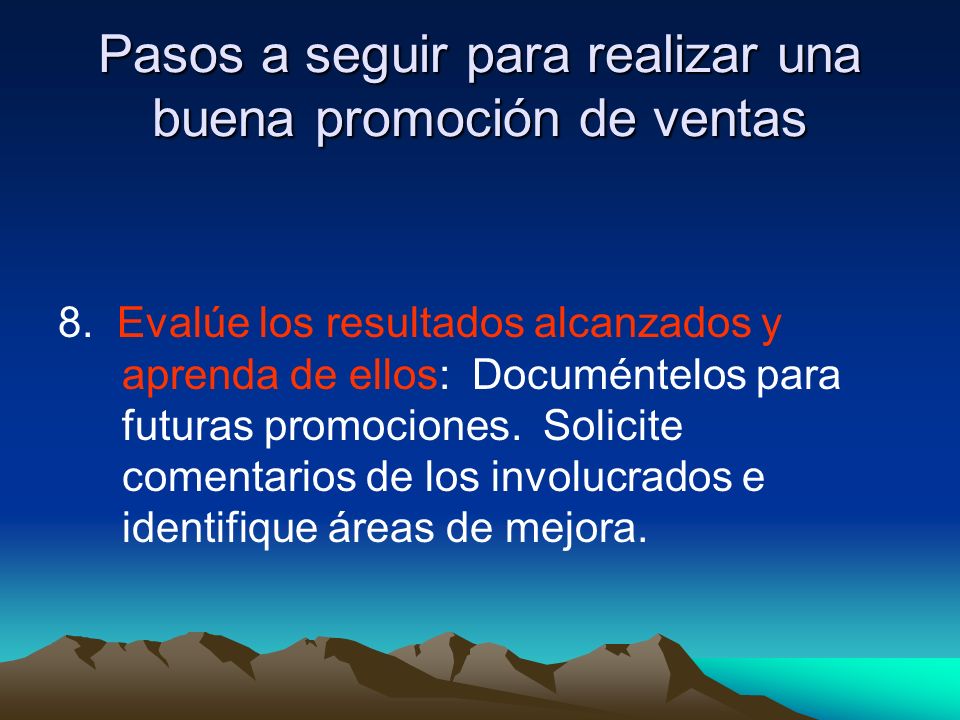 Pasos a seguir para realizar una buena promoción de ventas

8. Evalúe los resultados alcanzados y aprenda de ellos: Documéntelos para futuras promociones. Solicite comentarios de los involucrados e identifique áreas de mejora.